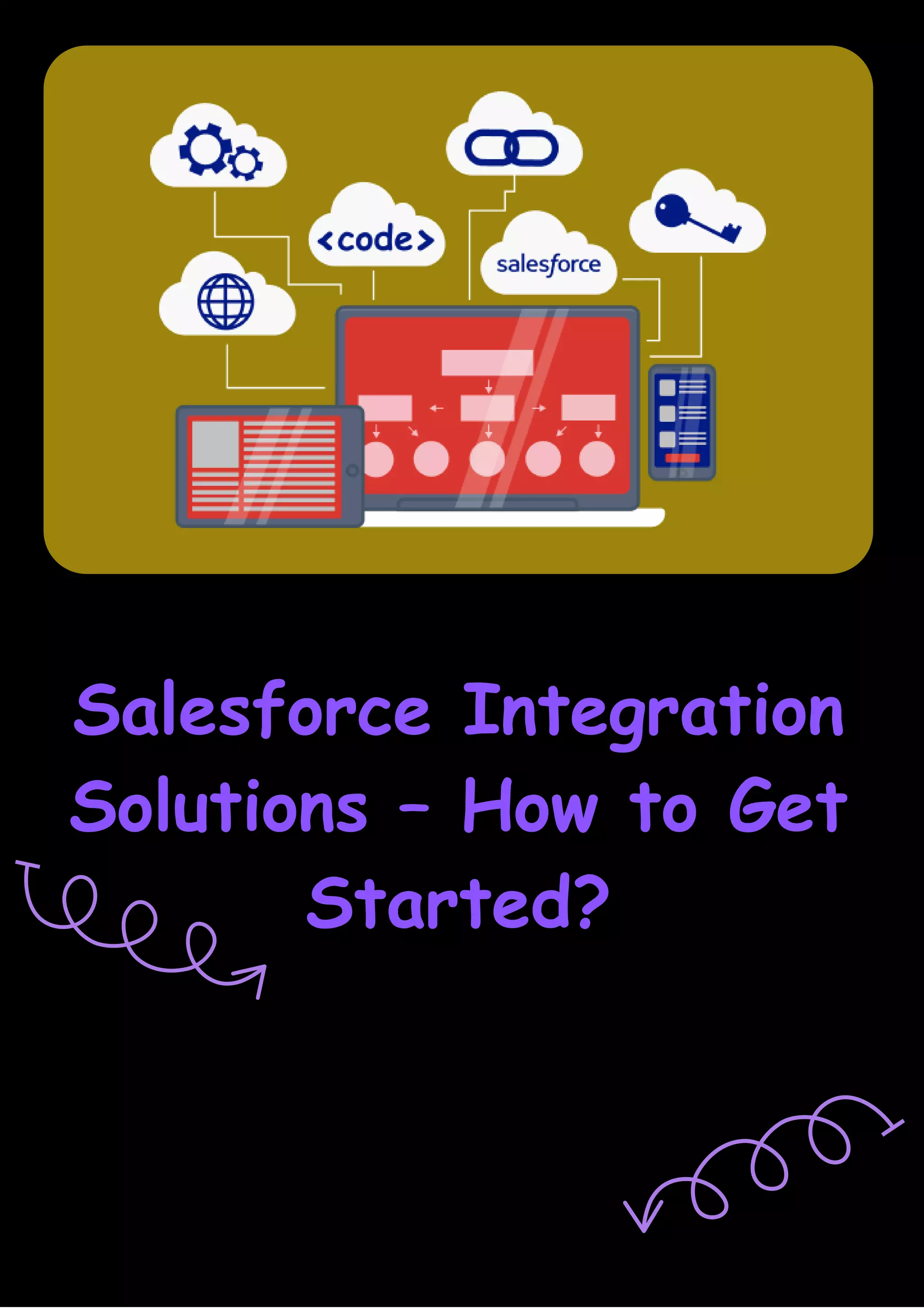 <code>

salesforce

Salesforce Integration Solutions - How to Get Started?